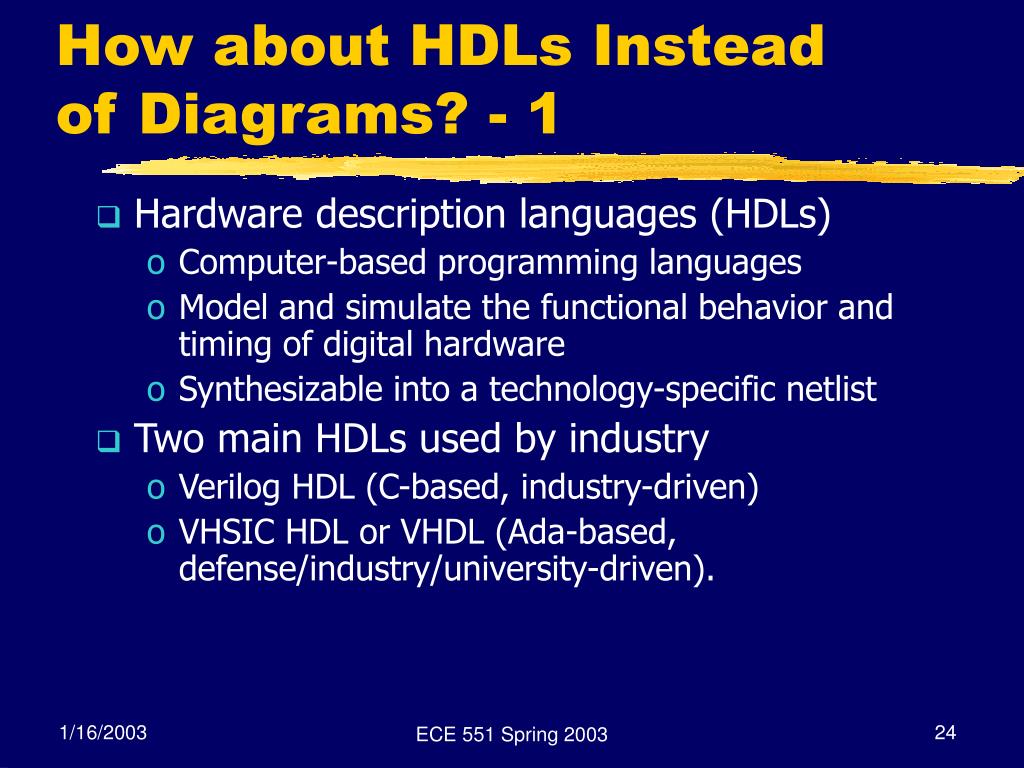 How about HDLs Instead of Diagrams? - 1

❑ Hardware description languages (HDLs)
o Computer-based programming languages
o Model and simulate the functional behavior and timing of digital hardware
o Synthesizable into a technology-specific netlist

❑ Two main HDLs used by industry
o Verilog HDL (C-based, industry-driven)
o VHSIC HDL or VHDL (Ada-based, defense/industry/university-driven).

1/16/2003
ECE 551 Spring 2003
24